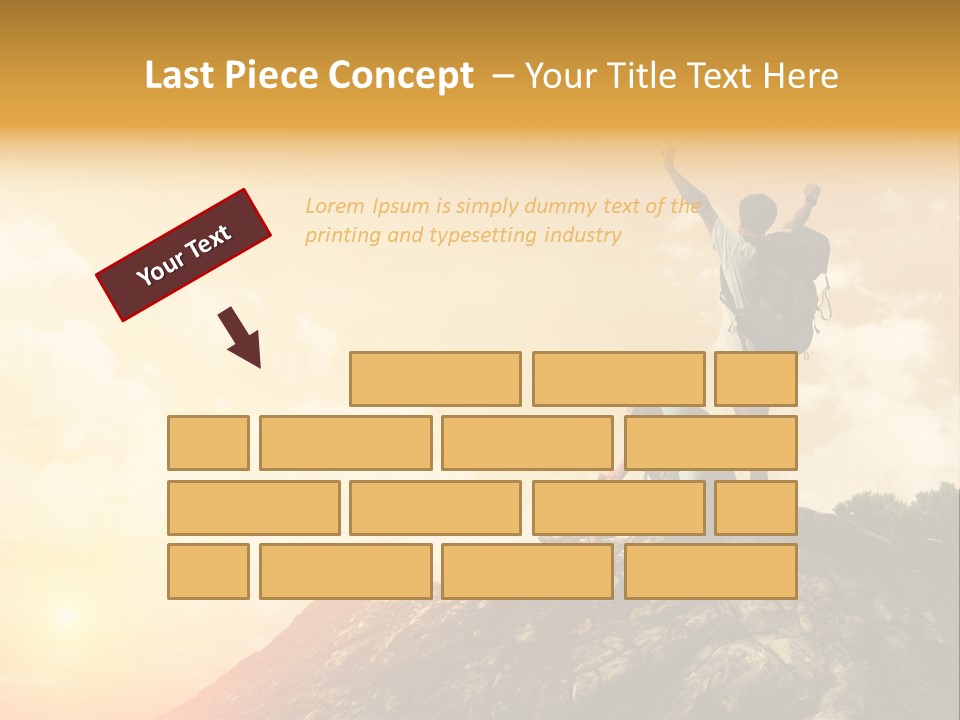 Last Piece Concept – Your Title Text Here

Your Text

Lorem Ipsum is simply dummy text of the printing and typesetting industry